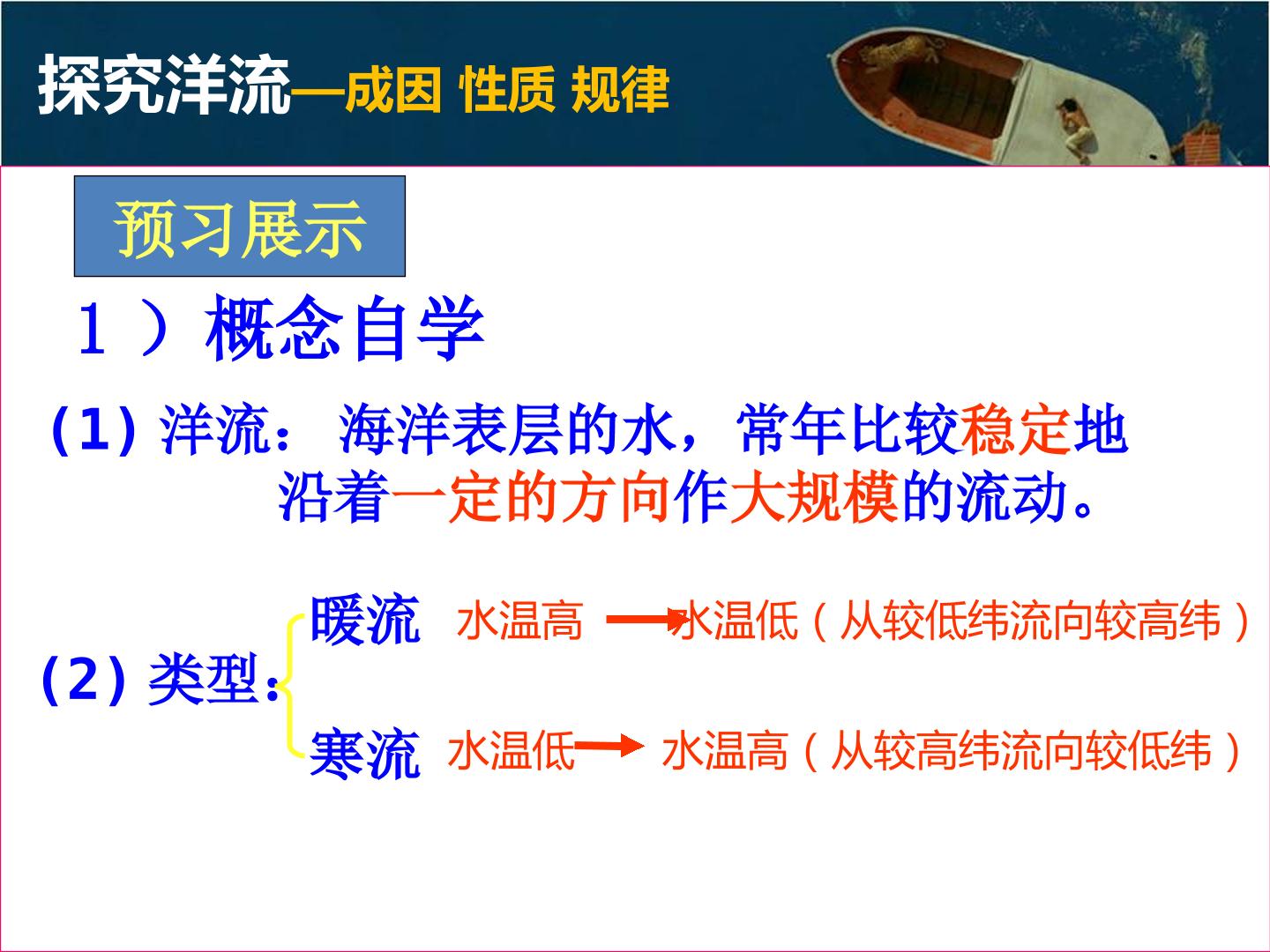 探究洋流—成因 性质 规律

预习展示

1）概念自学

(1)洋流：海洋表层的水，常年比较稳定地沿着一定的方向作大规模的流动。

(2)类型：

暖流 水温高→水温低（从较低纬流向较高纬）

寒流 水温低→水温高（从较高纬流向较低纬）